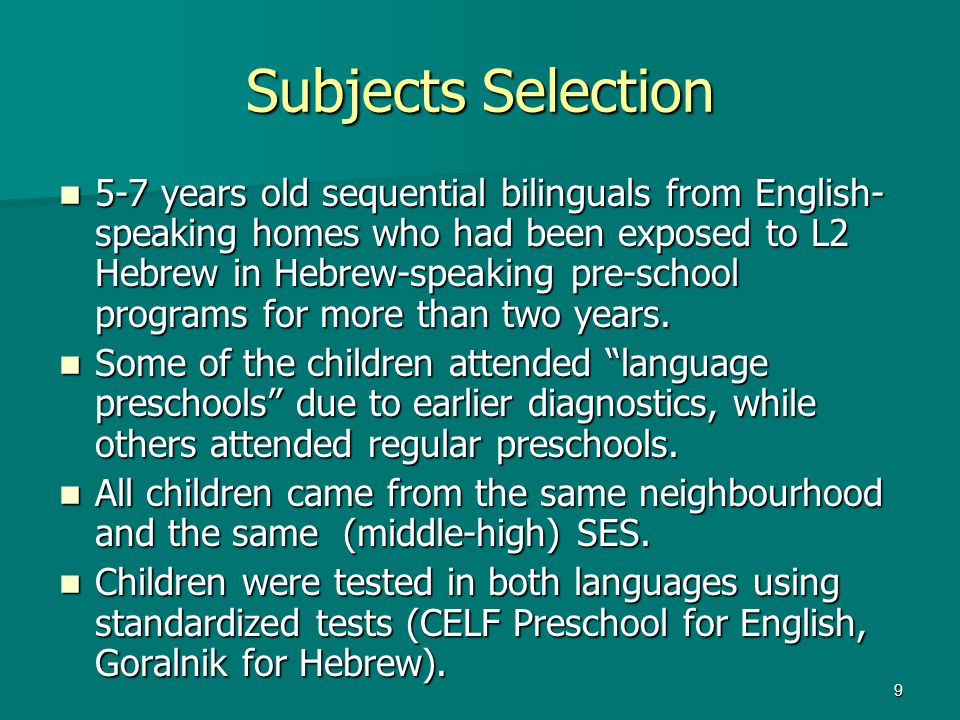 Subjects Selection

- 5-7 years old sequential bilinguals from English-speaking homes who had been exposed to L2 Hebrew in Hebrew-speaking pre-school programs for more than two years.
- Some of the children attended “language preschools” due to earlier diagnostics, while others attended regular preschools.
- All children came from the same neighbourhood and the same (middle-high) SES.
- Children were tested in both languages using standardized tests (CELF Preschool for English, Goralnik for Hebrew).

9